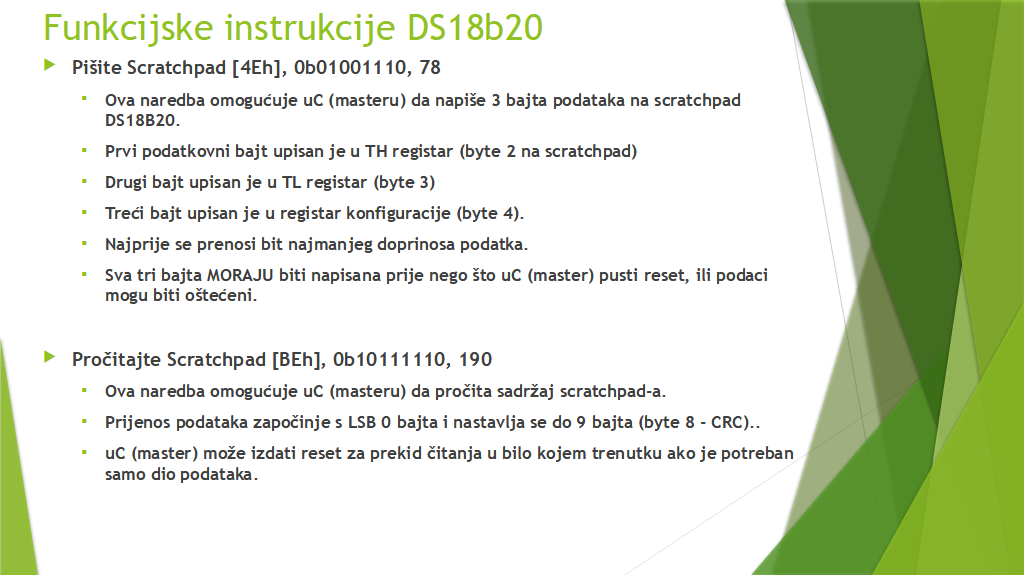 Funkcijske instrukcije DS18b20

Pišite Scratchpad [4Eh], 0b01001110, 78

Ova naredba omogućuje uC (masteru) da napiše 3 bajta podataka na scratchpad DS18B20.

Prvi podatkovni bajt upisan je u TH registar (byte 2 na scratchpad)

Drugi bajt upisan je u TL registar (byte 3)

Treći bajt upisan je u registar konfiguracije (byte 4).

Najprije se prenosi bit najmanjeg doprinosa podatka.

Sva tri bajta MORAJU biti napisana prije nego što uC (master) pusti reset, ili podaci mogu biti oštećeni.

Pročitajte Scratchpad [BEh], 0b10111110, 190

Ova naredba omogućuje uC (masteru) da pročita sadržaj scratchpad-a.

Prijenos podataka započinje s LSB 0 bajta i nastavlja se do 9 bajta (byte 8 - CRC)..

uC (master) može izdati reset za prekid čitanja u bilo kojem trenutku ako je potreban samo dio podataka.